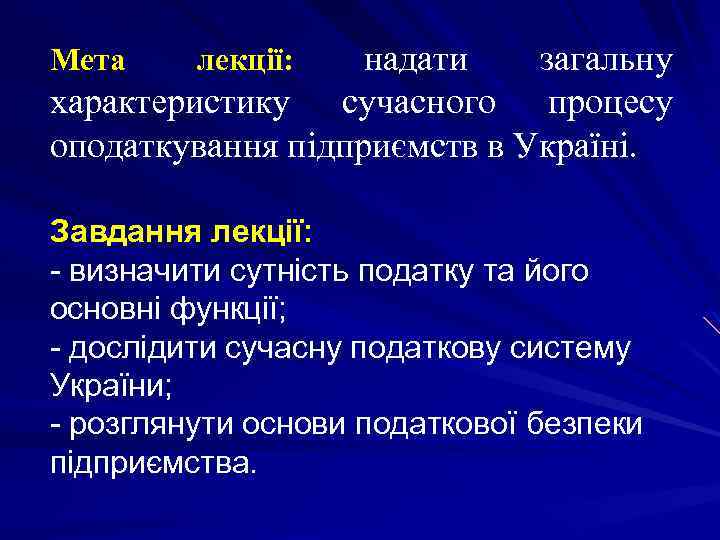 Мета лекції: надати загальну характеристику сучасного процесу оподаткування підприємств в Україні.

Завдання лекції:
- визначити сутність податку та його основні функції;
- дослідити сучасну податкову систему України;
- розглянути основи податкової безпеки підприємства.